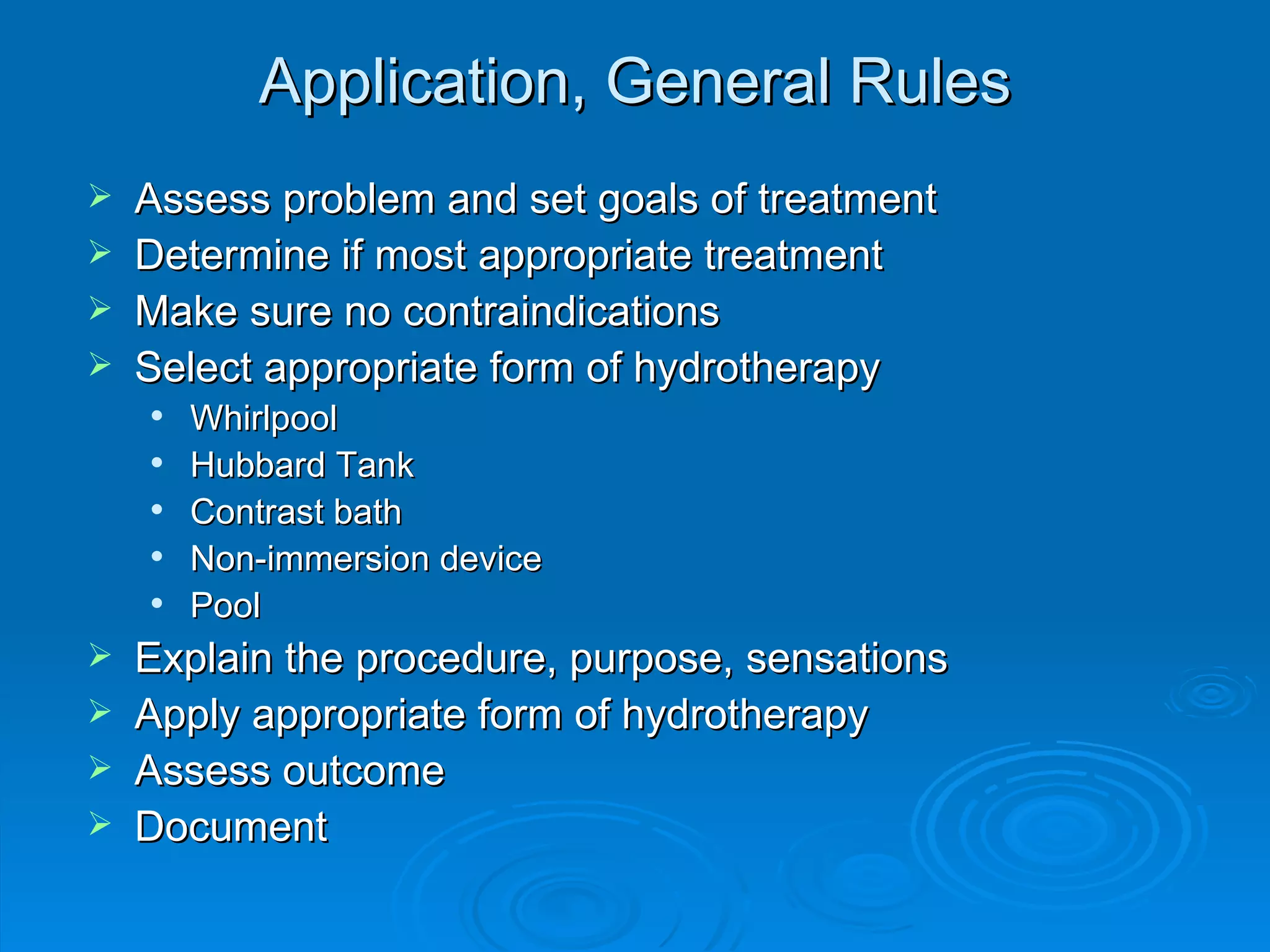 Application, General Rules

➢ Assess problem and set goals of treatment
➢ Determine if most appropriate treatment
➢ Make sure no contraindications
➢ Select appropriate form of hydrotherapy
  • Whirlpool
  • Hubbard Tank
  • Contrast bath
  • Non-immersion device
  • Pool
➢ Explain the procedure, purpose, sensations
➢ Apply appropriate form of hydrotherapy
➢ Assess outcome
➢ Document